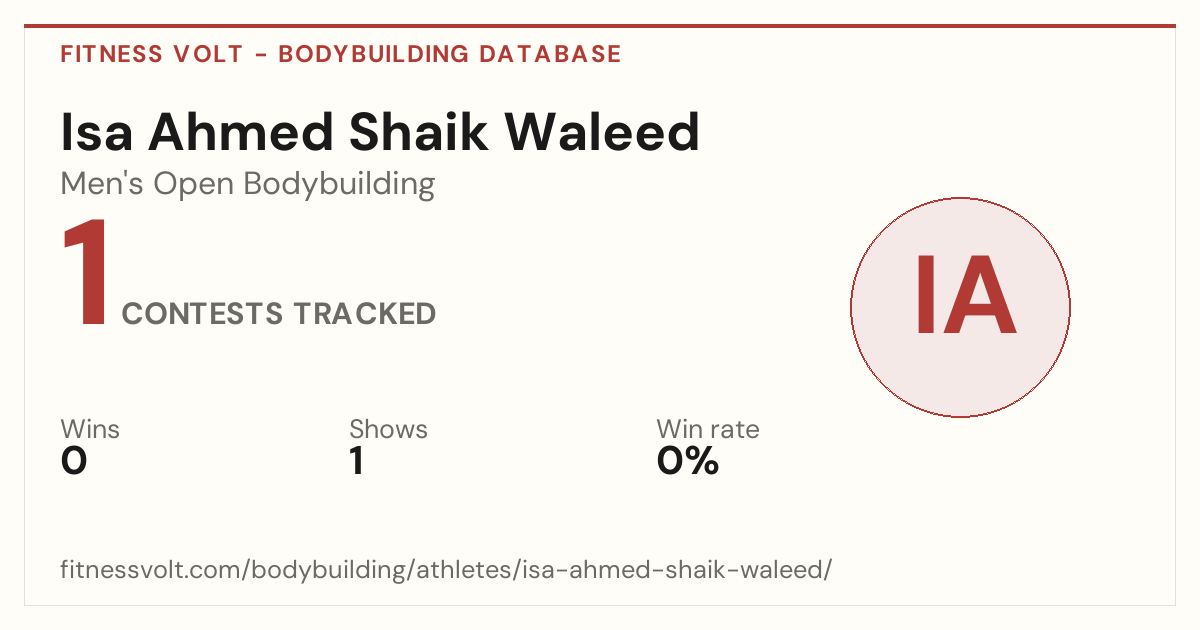 FITNESS VOLT - BODYBUILDING DATABASE

Isa Ahmed Shaik Waleed

Men's Open Bodybuilding

1 CONTESTS TRACKED

IA

Wins
0

Shows
1

Win rate
0%

fitnessvolt.com/bodybuilding/athletes/isa-ahmed-shaik-waleed/